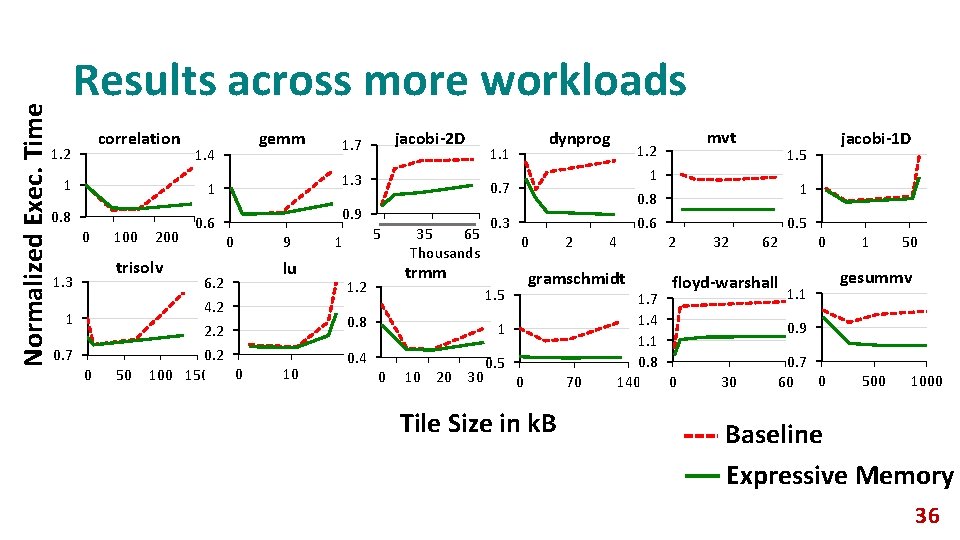 Results across more workloads

Normalized Exec. Time

correlation
1.2
1
0.8
0 100 200

gemm
1.4
1
0.6
0 9 1

jacobi-2D
1.7
1.3
0.9
5 35 65
Thousands

dynprog
1.1
0.7
0.3
0 2 4

mvt
1.2
1
0.8
0.6
2 32 62

jacobi-1D
1.5
1
0.5
0 1 50

trisolv
1.3
1
0.7
0 50 100 150

lu
6.2
4.2
2.2
0.2
0 10

trmm
1.2
0.8
0.4
0 10 20 30

gramschmidt
1.5
1
0.5
0 70 140

floyd-warshall
1.7
1.4
1.1
0.8
0 30 60

gesummv
1.1
0.9
0.7
0 500 1000

Tile Size in kB

Baseline
Expressive Memory

36